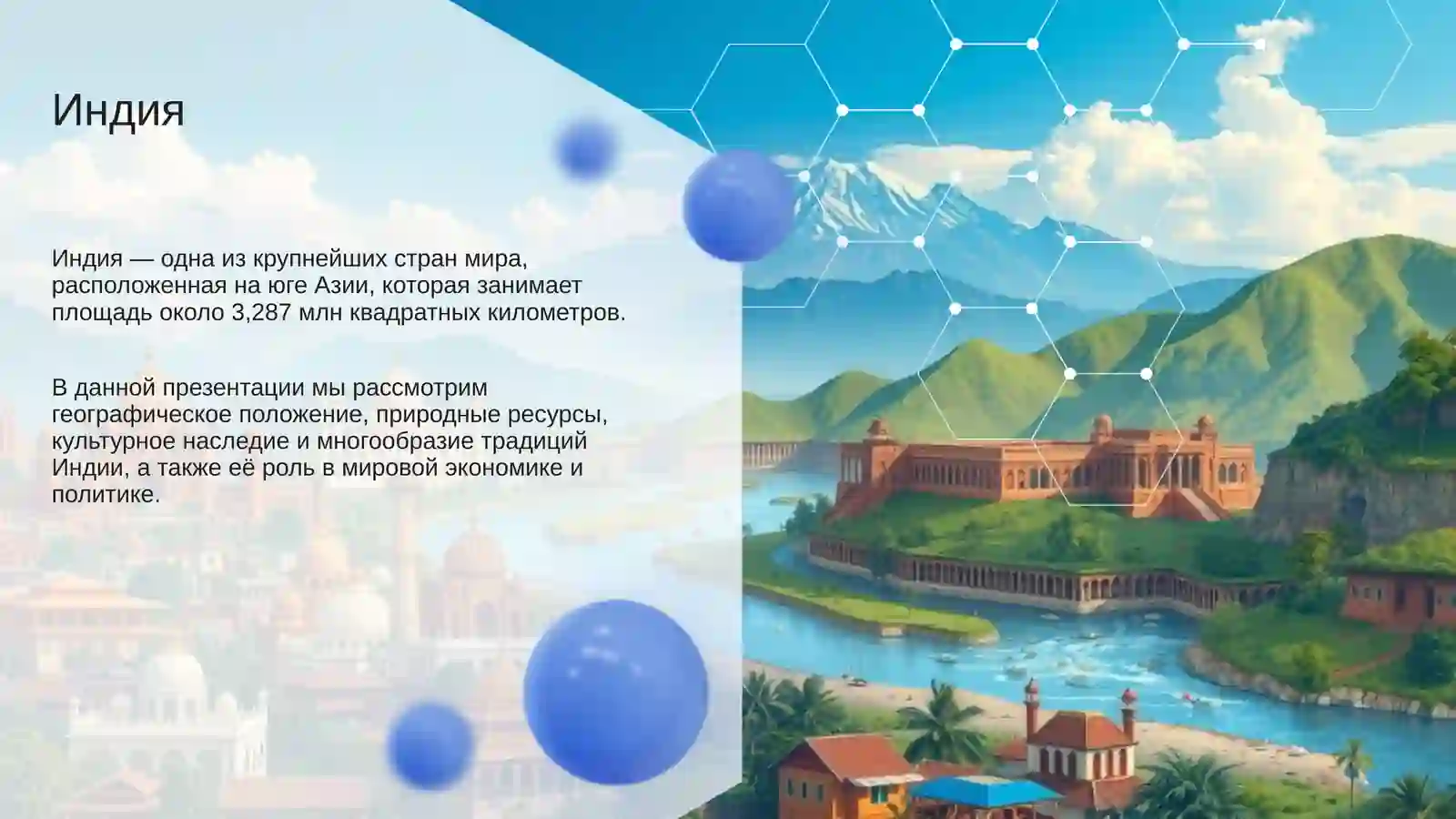 Индия

Индия — одна из крупнейших стран мира, расположенная на юге Азии, которая занимает площадь около 3,287 млн квадратных километров.

В данной презентации мы рассмотрим географическое положение, природные ресурсы, культурное наследие и многообразие традиций Индии, а также её роль в мировой экономике и политике.